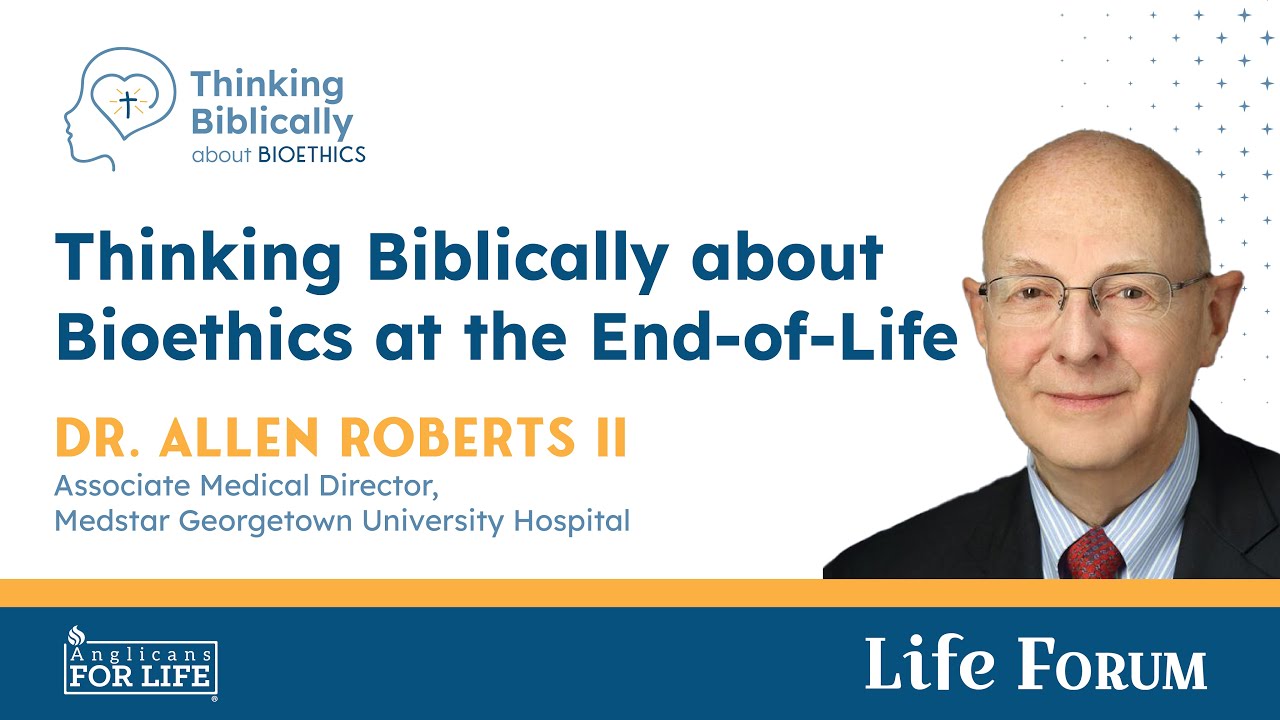 Thinking Biblically about BIOETHICS

Thinking Biblically about Bioethics at the End-of-Life

DR. ALLEN ROBERTS II

Associate Medical Director, Medstar Georgetown University Hospital

Anglicans FOR LIFE

Life Forum